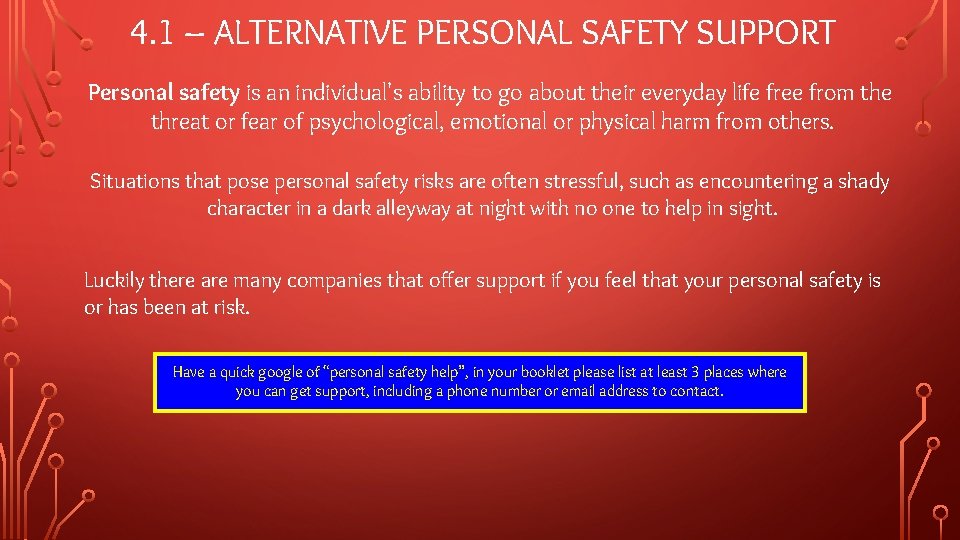 4.1 – ALTERNATIVE PERSONAL SAFETY SUPPORT

Personal safety is an individual's ability to go about their everyday life free from the threat or fear of psychological, emotional or physical harm from others.

Situations that pose personal safety risks are often stressful, such as encountering a shady character in a dark alleyway at night with no one to help in sight.

Luckily there are many companies that offer support if you feel that your personal safety is or has been at risk.

Have a quick google of "personal safety help", in your booklet please list at least 3 places where you can get support, including a phone number or email address to contact.